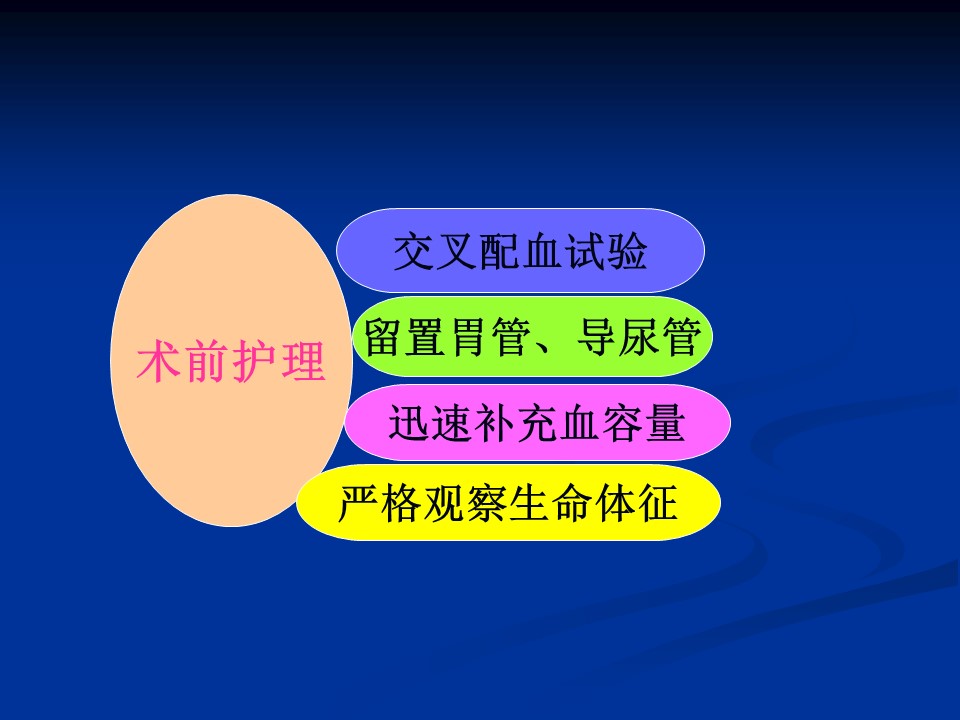 术前护理

交叉配血试验

留置胃管、导尿管

迅速补充血容量

严格观察生命体征